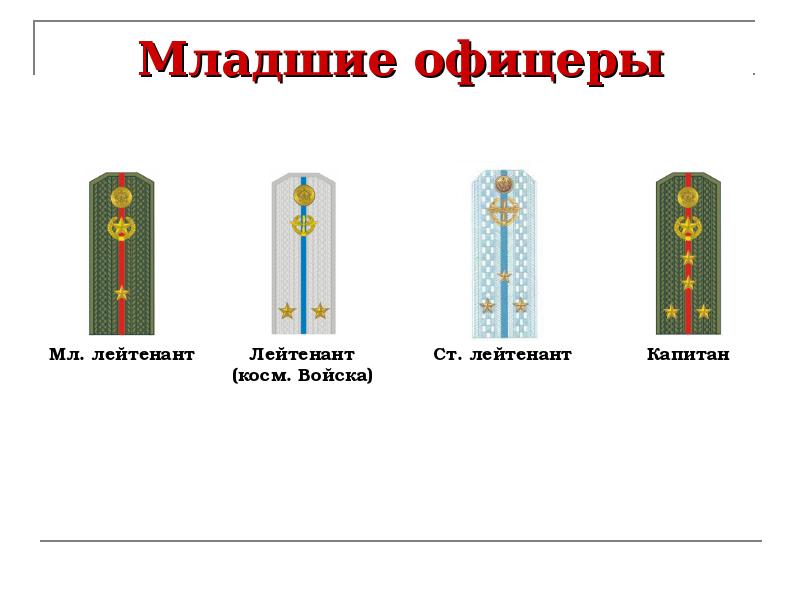 Младшие офицеры

Мл. лейтенант

Лейтенант (косм. Войска)

Ст. лейтенант

Капитан